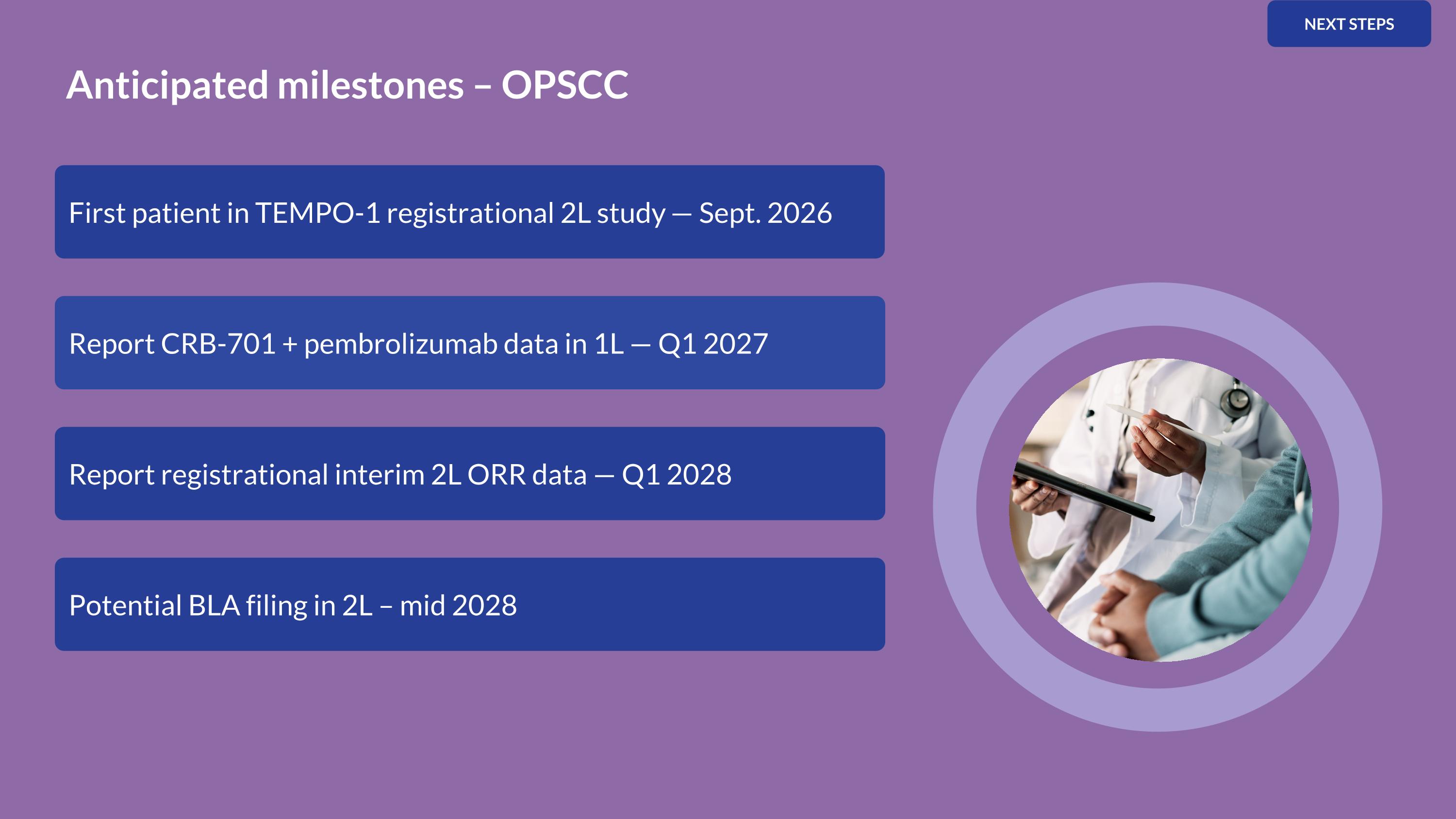 NEXT STEPS

Anticipated milestones – OPSCC

First patient in TEMPO-1 registrational 2L study — Sept. 2026

Report CRB-701 + pembrolizumab data in 1L — Q1 2027

Report registrational interim 2L ORR data — Q1 2028

Potential BLA filing in 2L – mid 2028